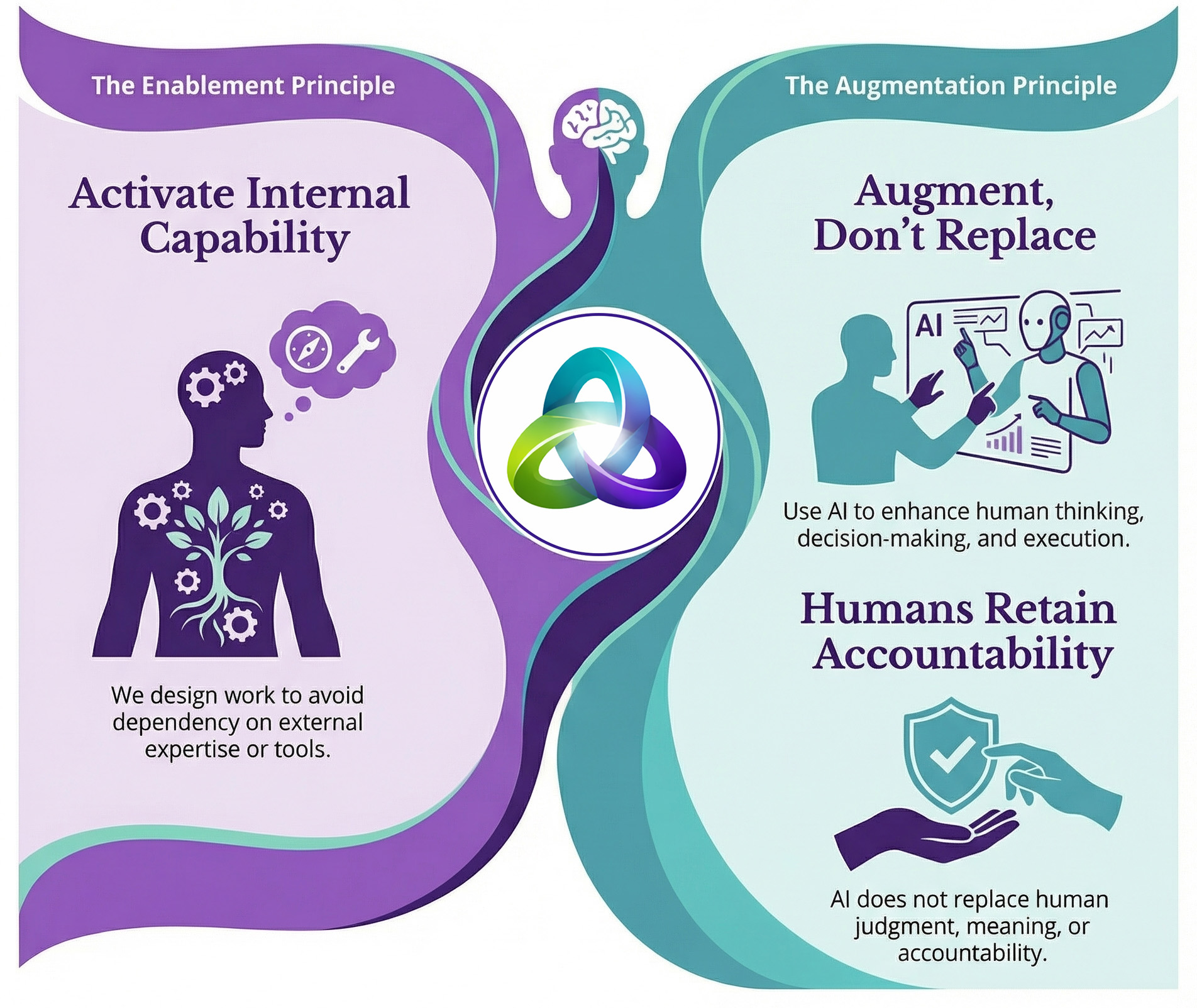 The Enablement Principle

Activate Internal Capability

We design work to avoid dependency on external expertise or tools.

The Augmentation Principle

Augment, Don't Replace

AI

Use AI to enhance human thinking, decision-making, and execution.

Humans Retain Accountability

AI does not replace human judgment, meaning, or accountability.